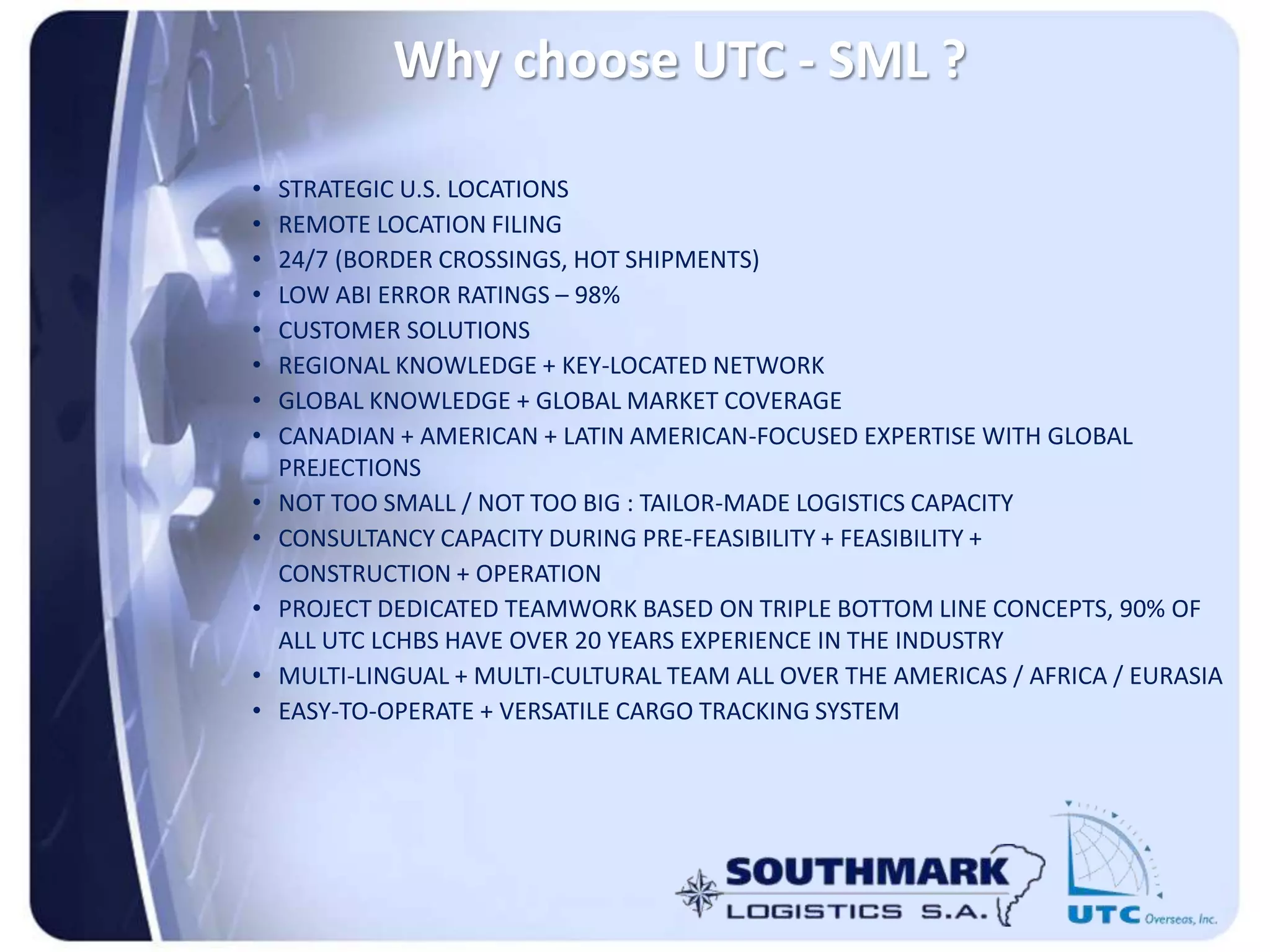 Why choose UTC - SML ?

• STRATEGIC U.S. LOCATIONS
• REMOTE LOCATION FILING
• 24/7 (BORDER CROSSINGS, HOT SHIPMENTS)
• LOW ABI ERROR RATINGS – 98%
• CUSTOMER SOLUTIONS
• REGIONAL KNOWLEDGE + KEY-LOCATED NETWORK
• GLOBAL KNOWLEDGE + GLOBAL MARKET COVERAGE
• CANADIAN + AMERICAN + LATIN AMERICAN-FOCUSED EXPERTISE WITH GLOBAL PREJECTIONS
• NOT TOO SMALL / NOT TOO BIG : TAILOR-MADE LOGISTICS CAPACITY
• CONSULTANCY CAPACITY DURING PRE-FEASIBILITY + FEASIBILITY + CONSTRUCTION + OPERATION
• PROJECT DEDICATED TEAMWORK BASED ON TRIPLE BOTTOM LINE CONCEPTS, 90% OF ALL UTC LCHBS HAVE OVER 20 YEARS EXPERIENCE IN THE INDUSTRY
• MULTI-LINGUAL + MULTI-CULTURAL TEAM ALL OVER THE AMERICAS / AFRICA / EURASIA
• EASY-TO-OPERATE + VERSATILE CARGO TRACKING SYSTEM

SOUTHMARK LOGISTICS S.A.

UTC Overseas, Inc.